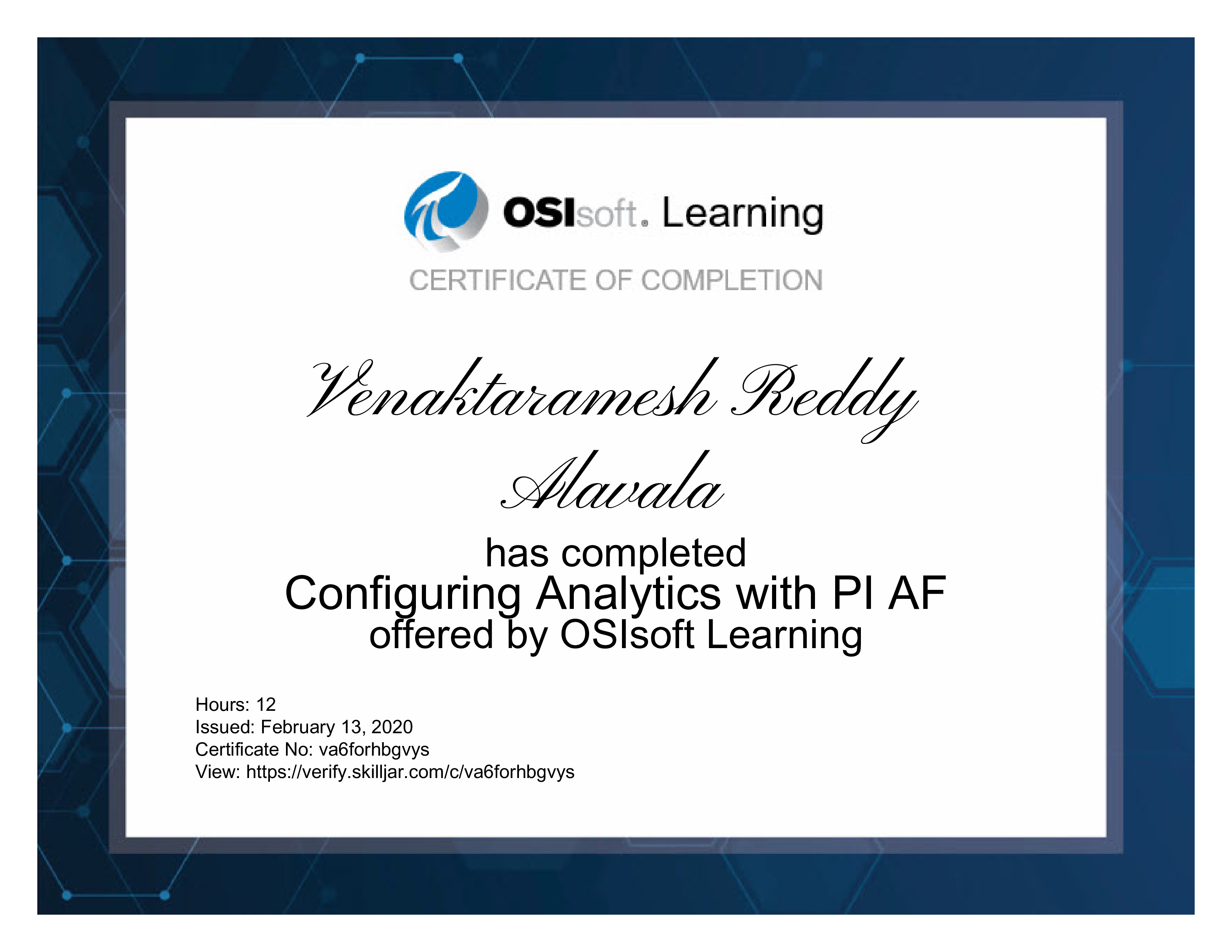 OSIsoft. Learning

CERTIFICATE OF COMPLETION

Venaktaramesh Reddy Alavala

has completed
Configuring Analytics with PI AF
offered by OSIsoft Learning

Hours: 12
Issued: February 13, 2020
Certificate No: va6forhbgvys
View: https://verify.skilljar.com/c/va6forhbgvys